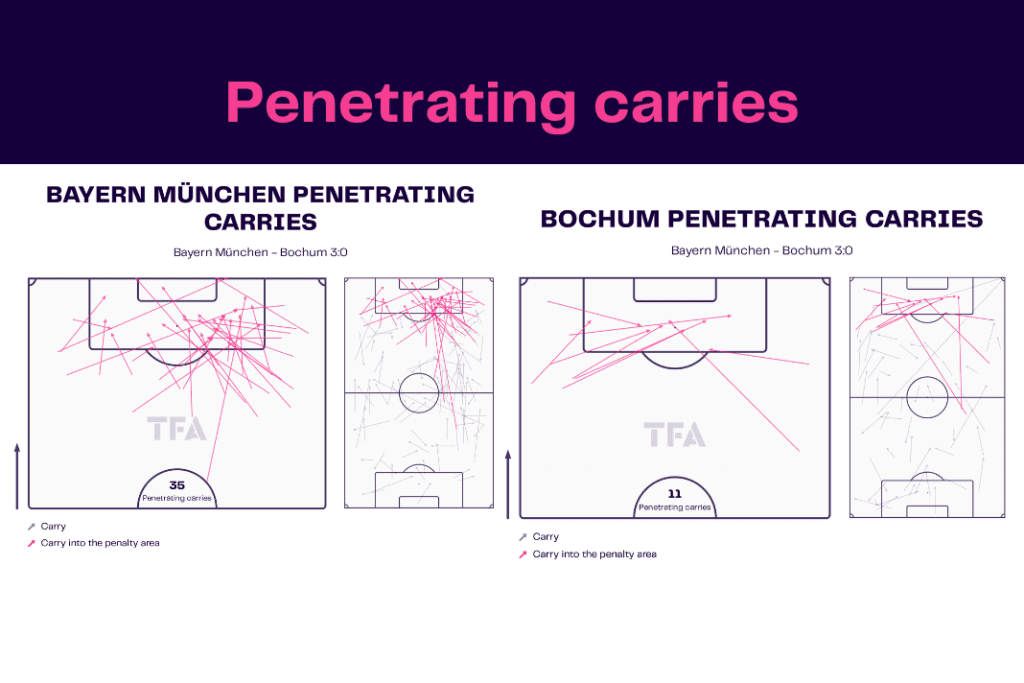 Penetrating carries

BAYERN MÜNCHEN PENETRATING CARRIES

Bayern München - Bochum 3:0

TFA

35
Penetrating carries

Carry
Carry into the penalty area

BOCHUM PENETRATING CARRIES

Bayern München - Bochum 3:0

TFA

11
Penetrating carries

Carry
Carry into the penalty area